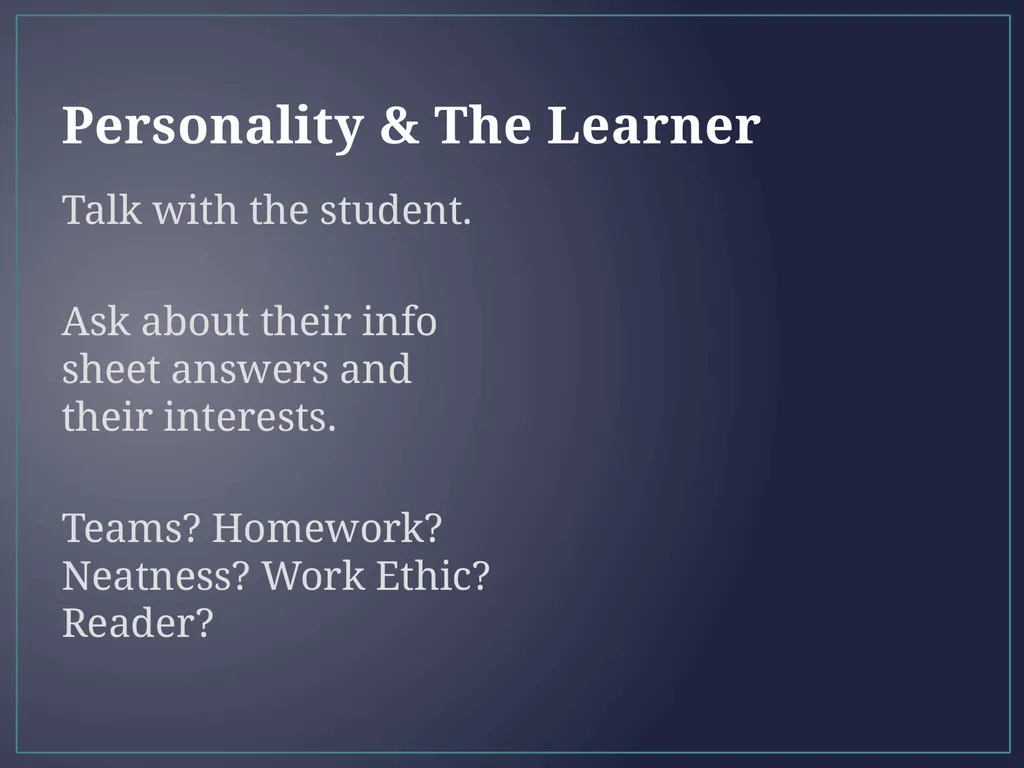 Personality & The Learner

Talk with the student.

Ask about their info sheet answers and their interests.

Teams? Homework? Neatness? Work Ethic? Reader?